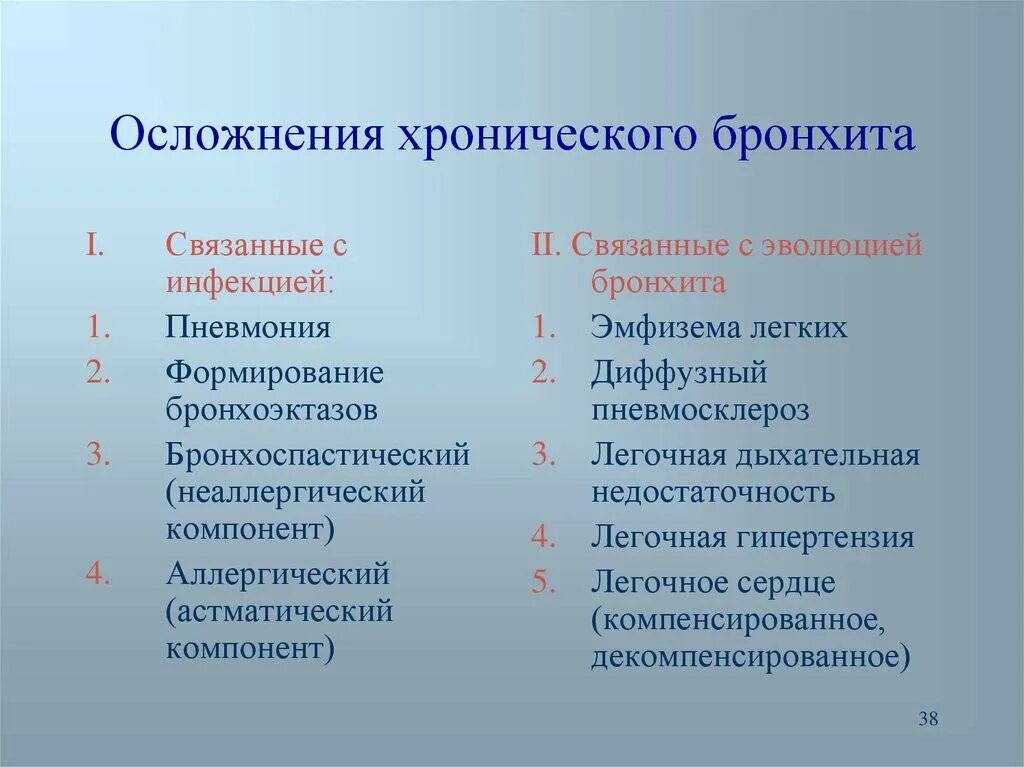 Осложнения хронического бронхита

I. Связанные с инфекцией:
1. Пневмония
2. Формирование бронхоэктазов
3. Бронхоспастический (неаллергический компонент)
4. Аллергический (астматический компонент)

II. Связанные с эволюцией бронхита
1. Эмфизема легких
2. Диффузный пневмосклероз
3. Легочная дыхательная недостаточность
4. Легочная гипертензия
5. Легочное сердце (компенсированное, декомпенсированное)

38